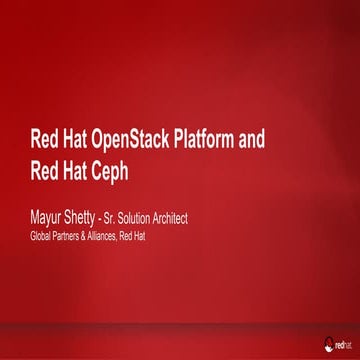 Red Hat OpenStack Platform and Red Hat Ceph

Mayur Shetty - Sr. Solution Architect
Global Partners & Alliances, Red Hat

redhat.